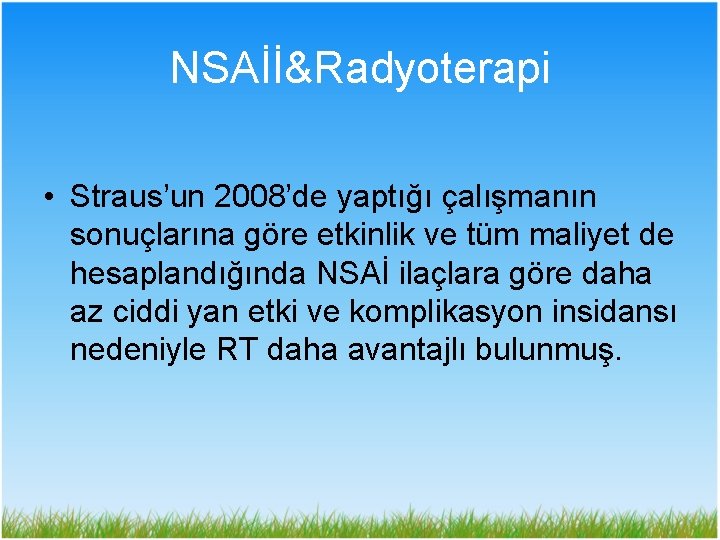 NSAİİ&Radyoterapi

• Straus'un 2008'de yaptığı çalışmanın sonuçlarına göre etkinlik ve tüm maliyet de hesaplandığında NSAİ ilaçlara göre daha az ciddi yan etki ve komplikasyon insidansı nedeniyle RT daha avantajlı bulunmuş.